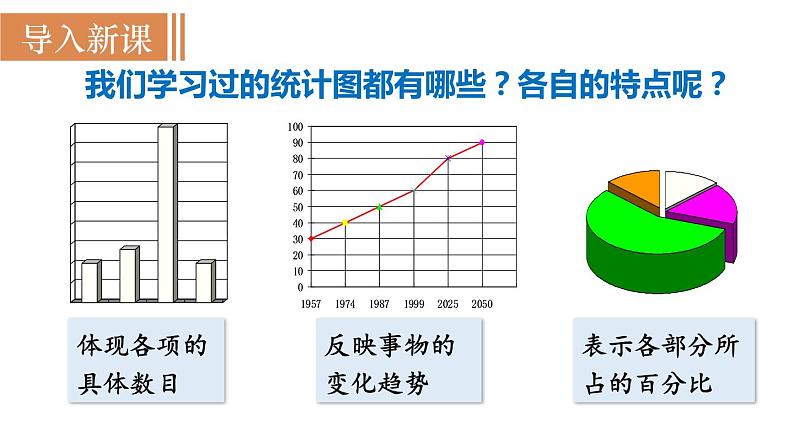 导入新课

我们学习过的统计图都有哪些？各自的特点呢？

100
90
80
70
60
50
40
30
20
10
0
1957 1974 1987 1999 2025 2050

体现各项的具体数目

反映事物的变化趋势

表示各部分所占的百分比